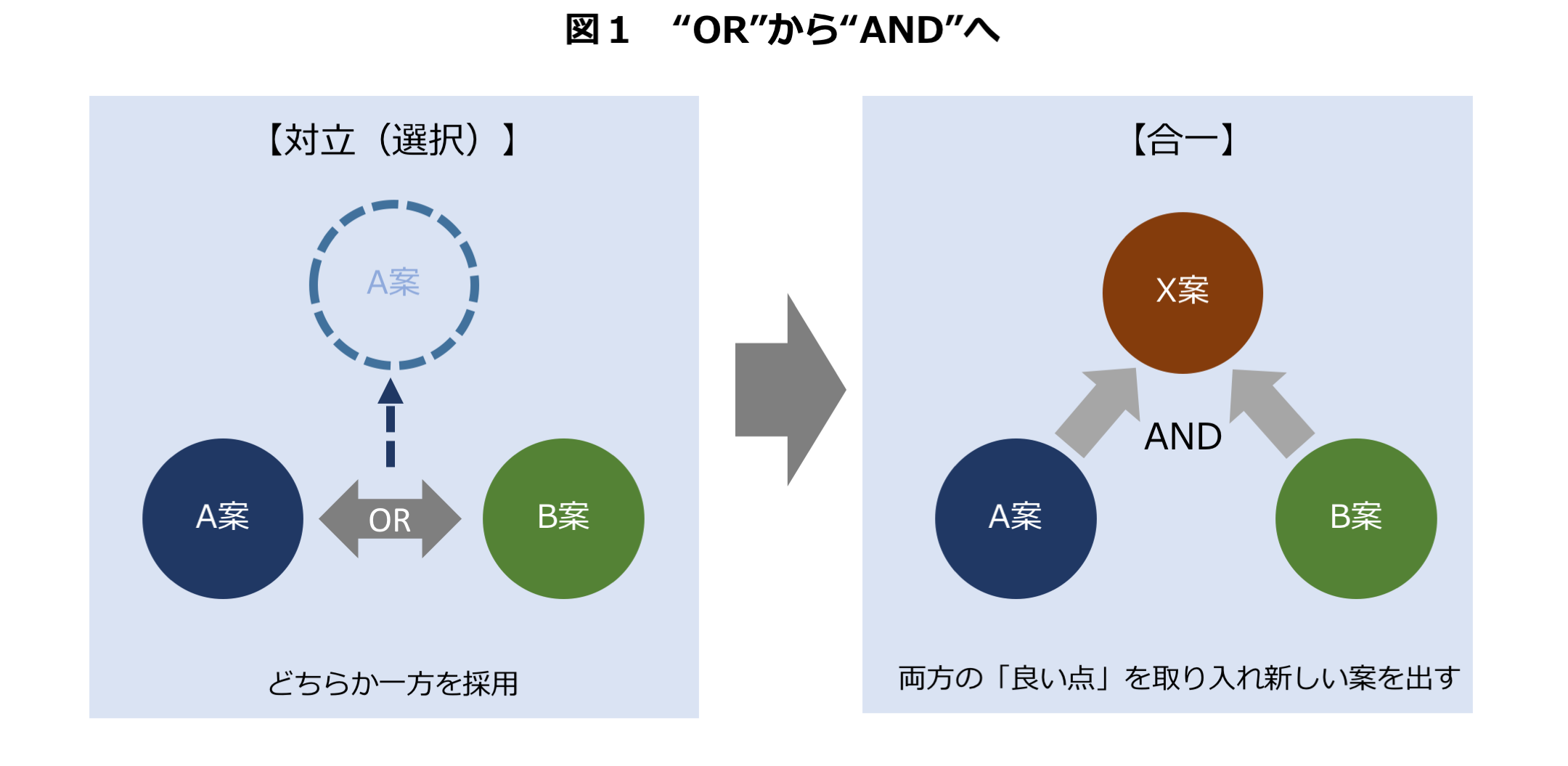 図１　“OR”から“AND”へ

【対立（選択）】

A案

A案

OR

B案

どちらか一方を採用

【合一】

X案

AND

A案

B案

両方の「良い点」を取り入れ新しい案を出す